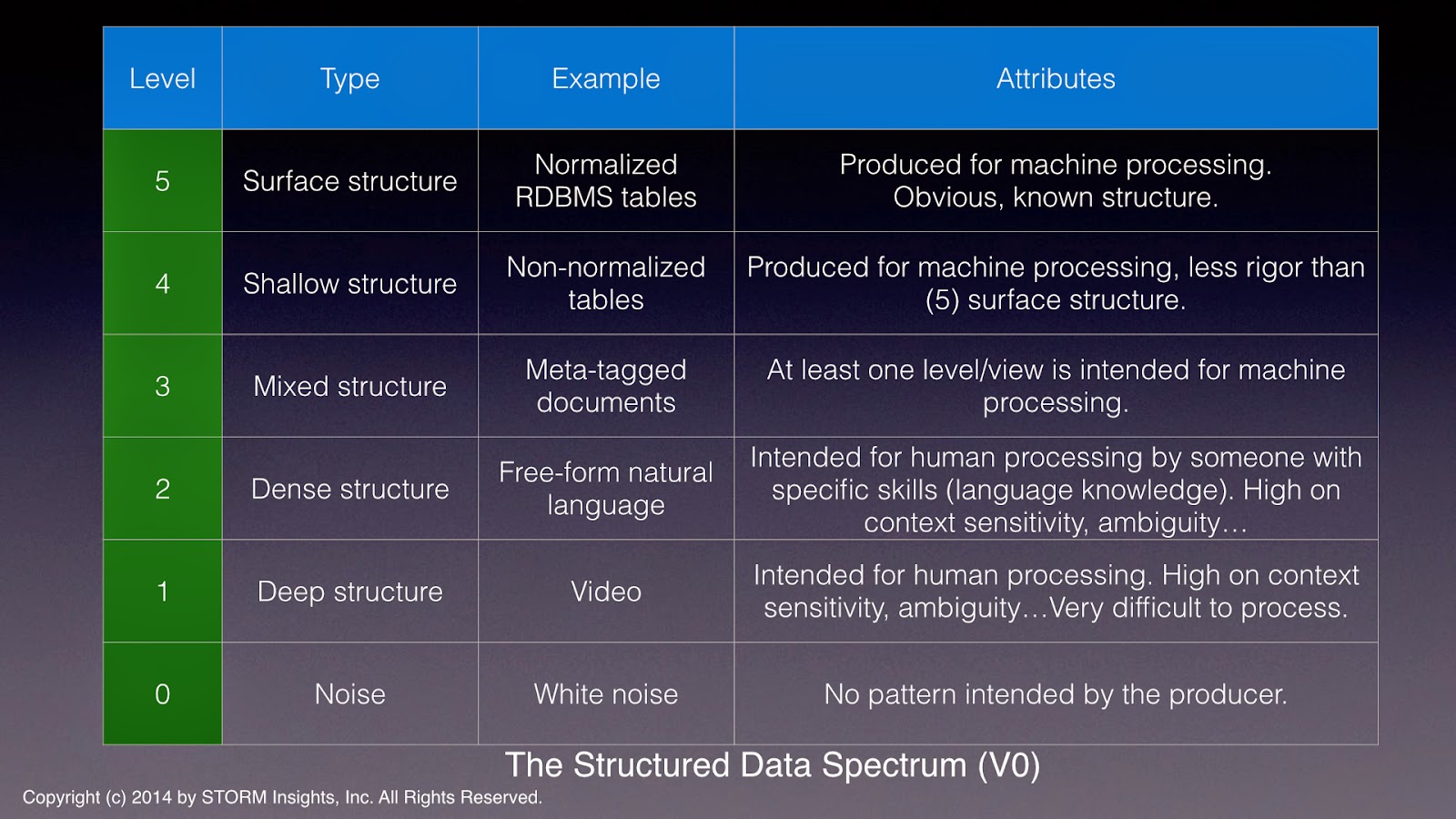 | Level | Type | Example | Attributes |
|---|---|---|---|
| 5 | Surface structure | Normalized RDBMS tables | Produced for machine processing. Obvious, known structure. |
| 4 | Shallow structure | Non-normalized tables | Produced for machine processing, less rigor than (5) surface structure. |
| 3 | Mixed structure | Meta-tagged documents | At least one level/view is intended for machine processing. |
| 2 | Dense structure | Free-form natural language | Intended for human processing by someone with specific skills (language knowledge). High on context sensitivity, ambiguity… |
| 1 | Deep structure | Video | Intended for human processing. High on context sensitivity, ambiguity…Very difficult to process. |
| 0 | Noise | White noise | No pattern intended by the producer. |

The Structured Data Spectrum (V0)

Copyright (c) 2014 by STORM Insights, Inc. All Rights Reserved.